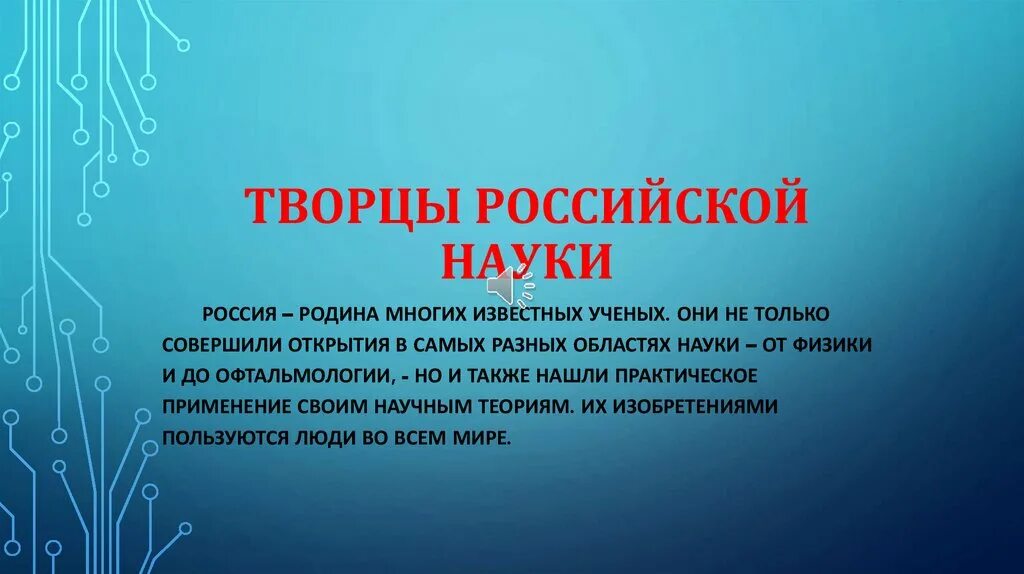 ТВОРЦЫ РОССИЙСКОЙ НАУКИ

РОССИЯ – РОДИНА МНОГИХ ИЗВЕСТНЫХ УЧЕНЫХ. ОНИ НЕ ТОЛЬКО СОВЕРШИЛИ ОТКРЫТИЯ В САМЫХ РАЗНЫХ ОБЛАСТЯХ НАУКИ – ОТ ФИЗИКИ И ДО ОФТАЛЬМОЛОГИИ, - НО И ТАКЖЕ НАШЛИ ПРАКТИЧЕСКОЕ ПРИМЕНЕНИЕ СВОИМ НАУЧНЫМ ТЕОРИЯМ. ИХ ИЗОБРЕТЕНИЯМИ ПОЛЬЗУЮТСЯ ЛЮДИ ВО ВСЕМ МИРЕ.